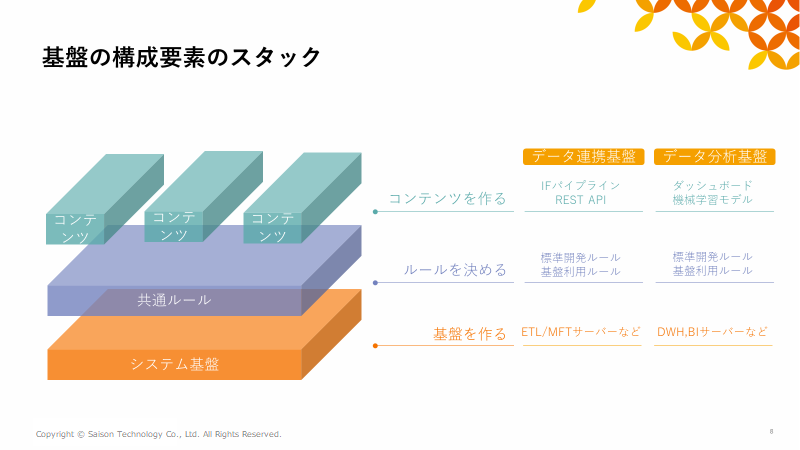 基盤の構成要素のスタック

コンテンツ

コンテンツ

コンテンツ

共通ルール

システム基盤

| | データ連携基盤 | データ分析基盤 |
|---|---|---|
| コンテンツを作る | IFパイプライン REST API | ダッシュボード 機械学習モデル |
| ルールを決める | 標準開発ルール 基盤利用ルール | 標準開発ルール 基盤利用ルール |
| 基盤を作る | ETL/MFTサーバーなど | DWH,BIサーバーなど |

Copyright © Saison Technology Co., Ltd. All Rights Reserved.

8